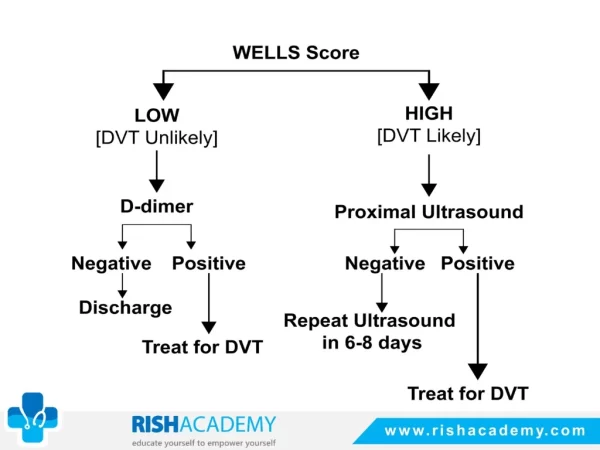 WELLS Score

LOW
[DVT Unlikely]

D-dimer

Negative

Discharge

Positive

Treat for DVT

HIGH
[DVT Likely]

Proximal Ultrasound

Negative

Repeat Ultrasound in 6-8 days

Positive

Treat for DVT

RISHACADEMY
educate yourself to empower yourself

www.rishacademy.com